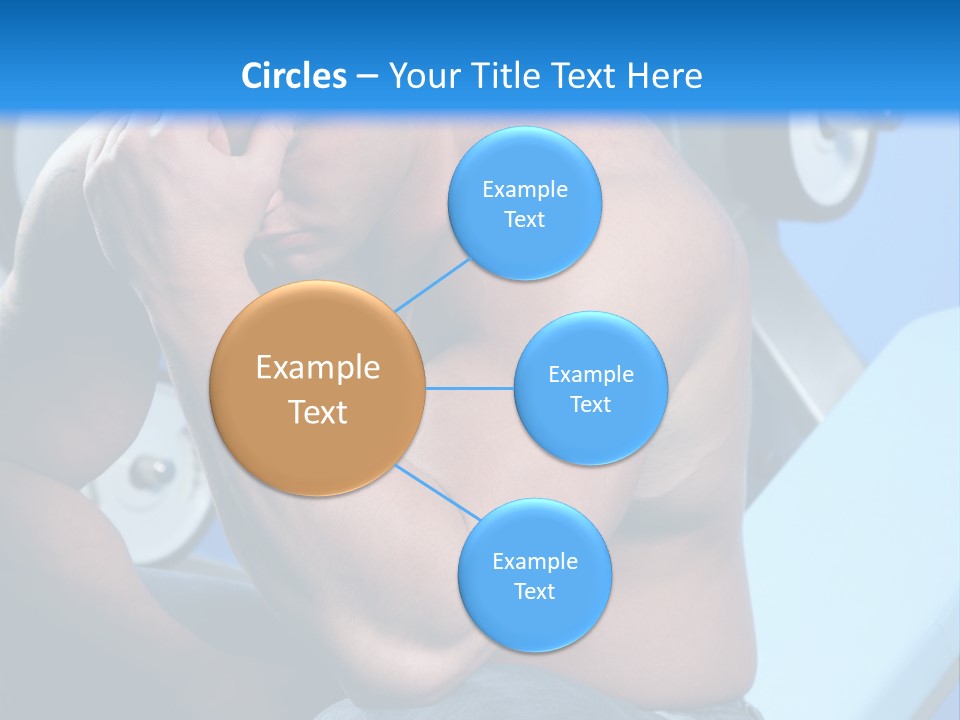 Circles – Your Title Text Here

Example Text

Example Text

Example Text

Example Text